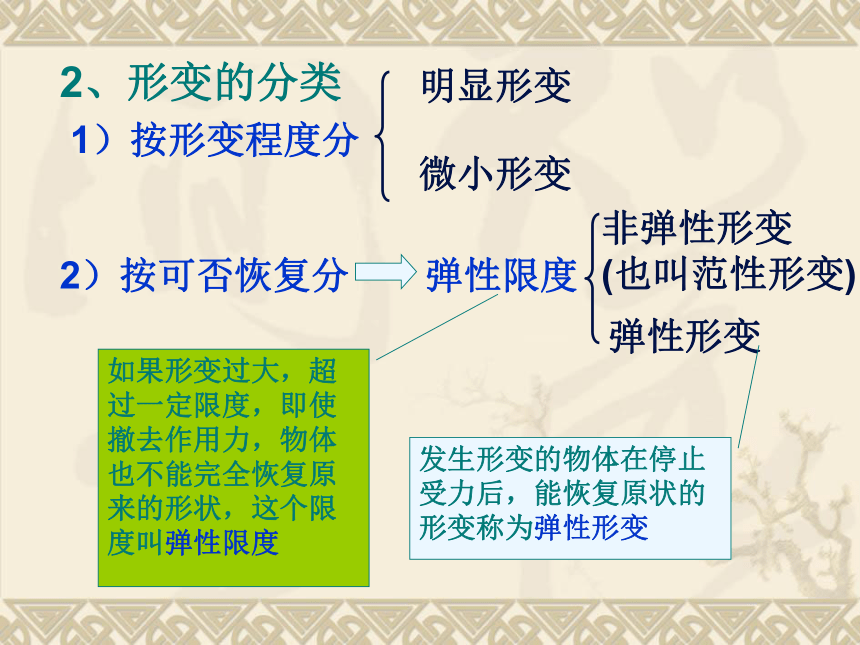 2、形变的分类

1）按形变程度分

明显形变

微小形变

2）按可否恢复分

弹性限度

非弹性形变
(也叫范性形变)

弹性形变

如果形变过大，超过一定限度，即使撤去作用力，物体也不能完全恢复原来的形状，这个限度叫弹性限度

发生形变的物体在停止受力后，能恢复原状的形变称为弹性形变